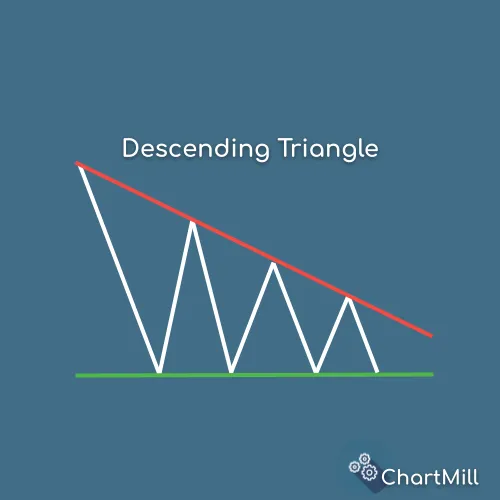 Descending Triangle

ChartMill